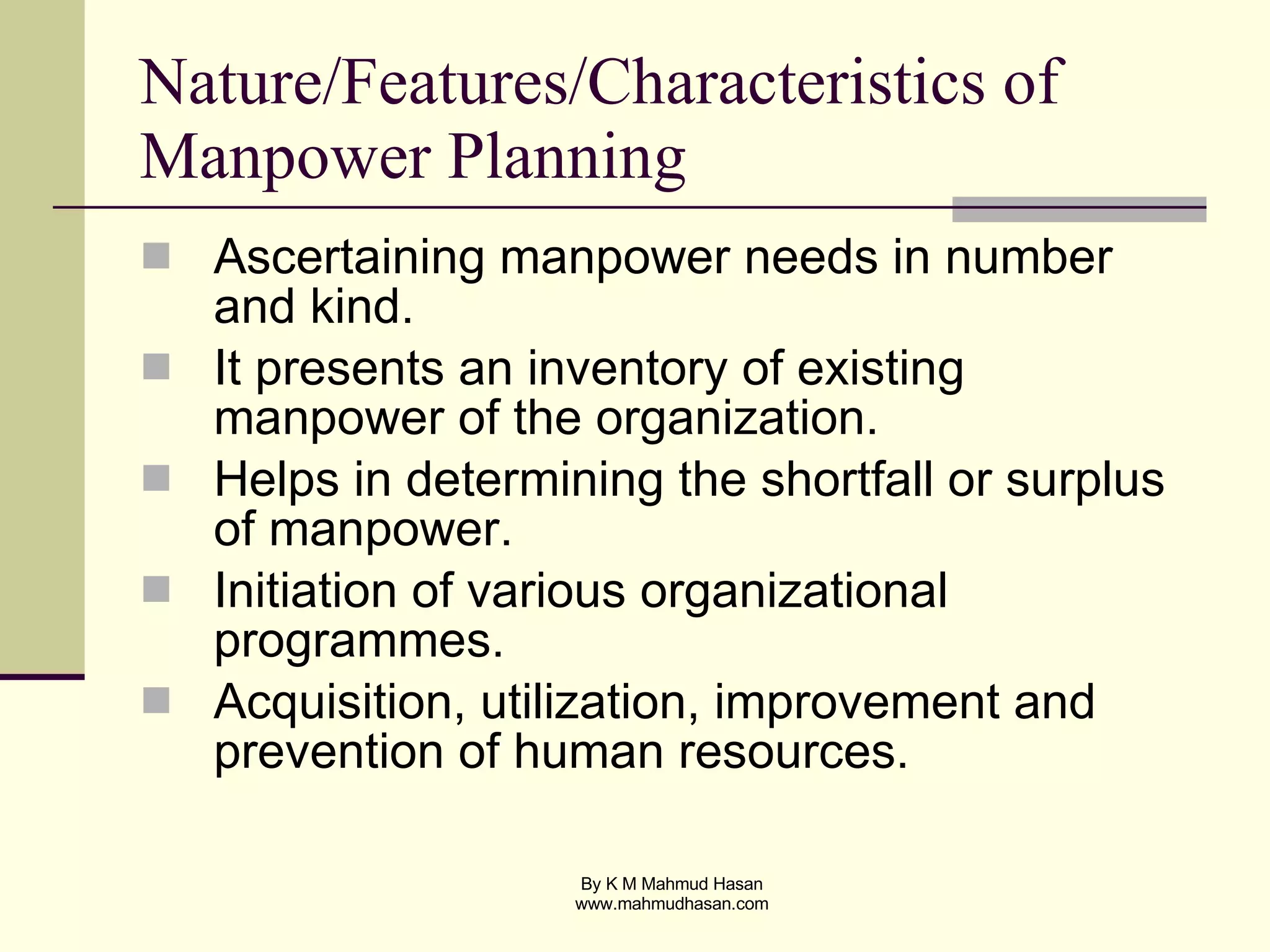 Nature/Features/Characteristics of Manpower Planning

- Ascertaining manpower needs in number and kind.
- It presents an inventory of existing manpower of the organization.
- Helps in determining the shortfall or surplus of manpower.
- Initiation of various organizational programmes.
- Acquisition, utilization, improvement and prevention of human resources.

By K M Mahmud Hasan
www.mahmudhasan.com